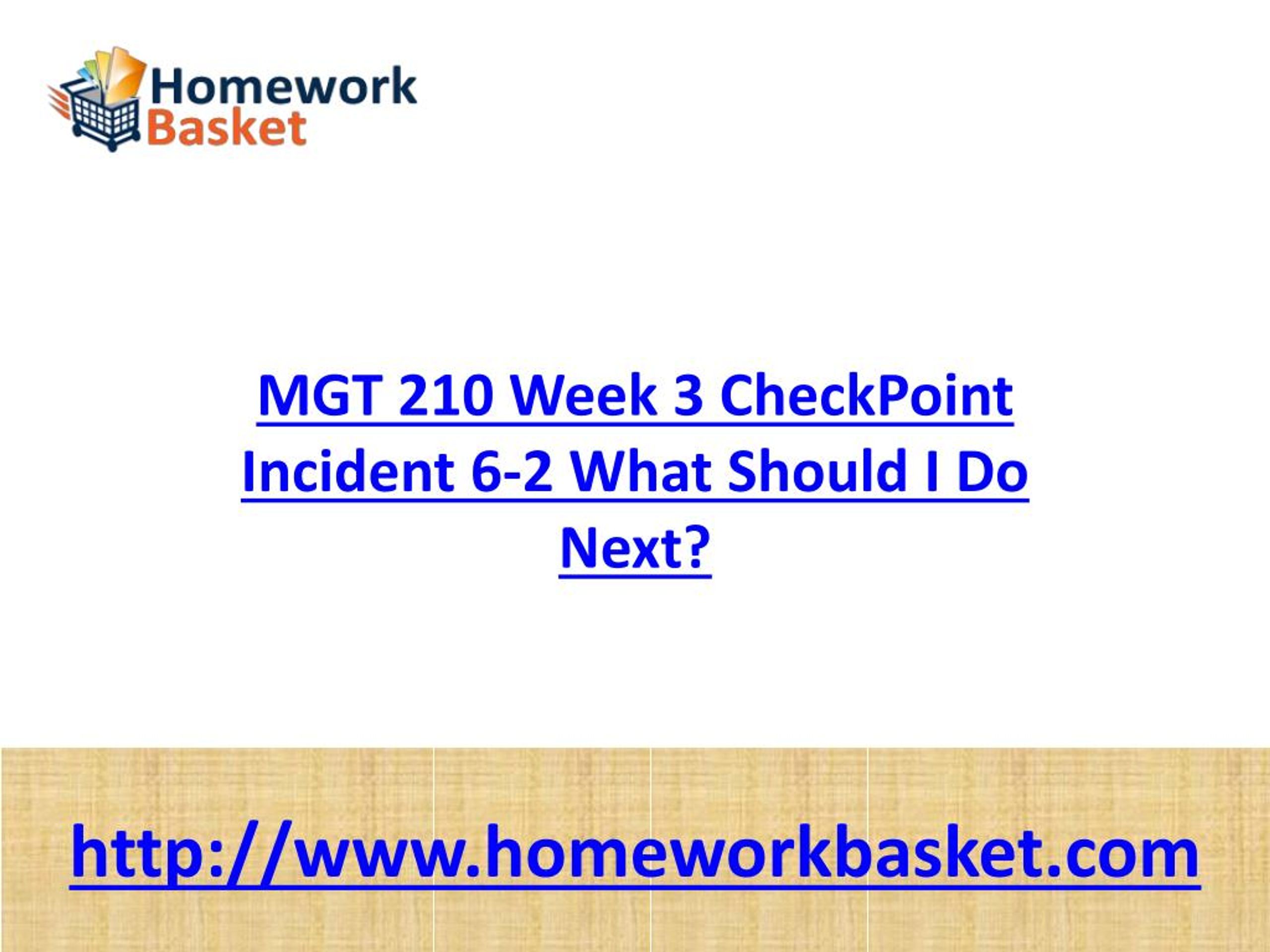 Homework Basket

MGT 210 Week 3 CheckPoint Incident 6-2 What Should I Do Next?

http://www.homeworkbasket.com